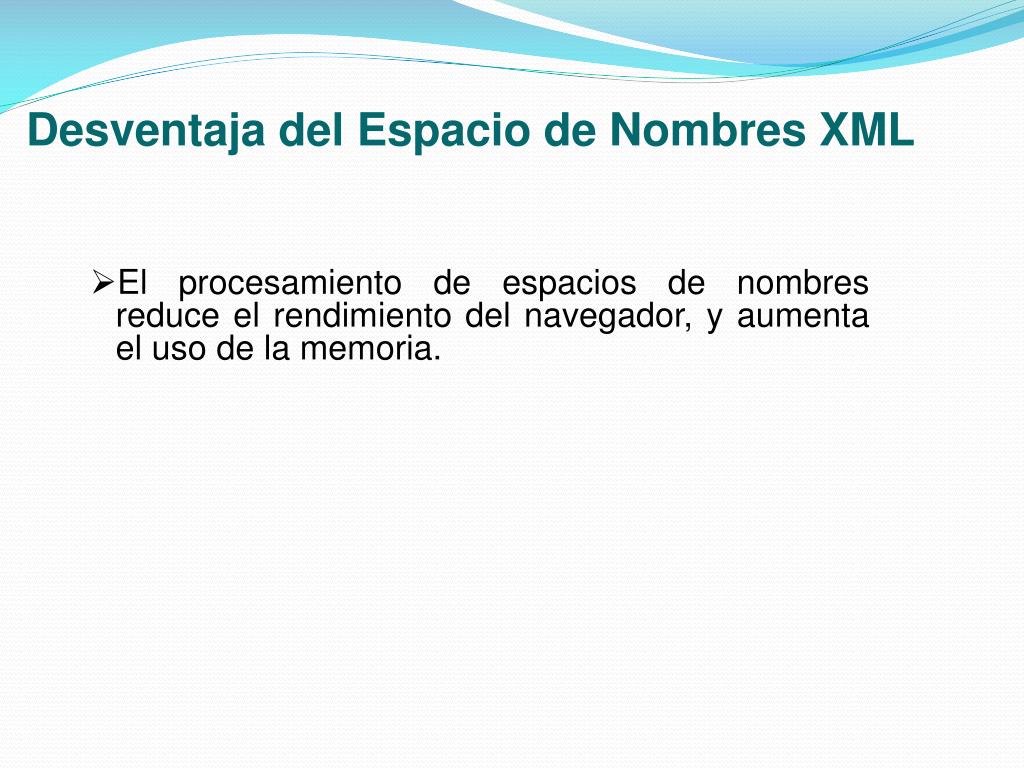 Desventaja del Espacio de Nombres XML

➢El procesamiento de espacios de nombres reduce el rendimiento del navegador, y aumenta el uso de la memoria.